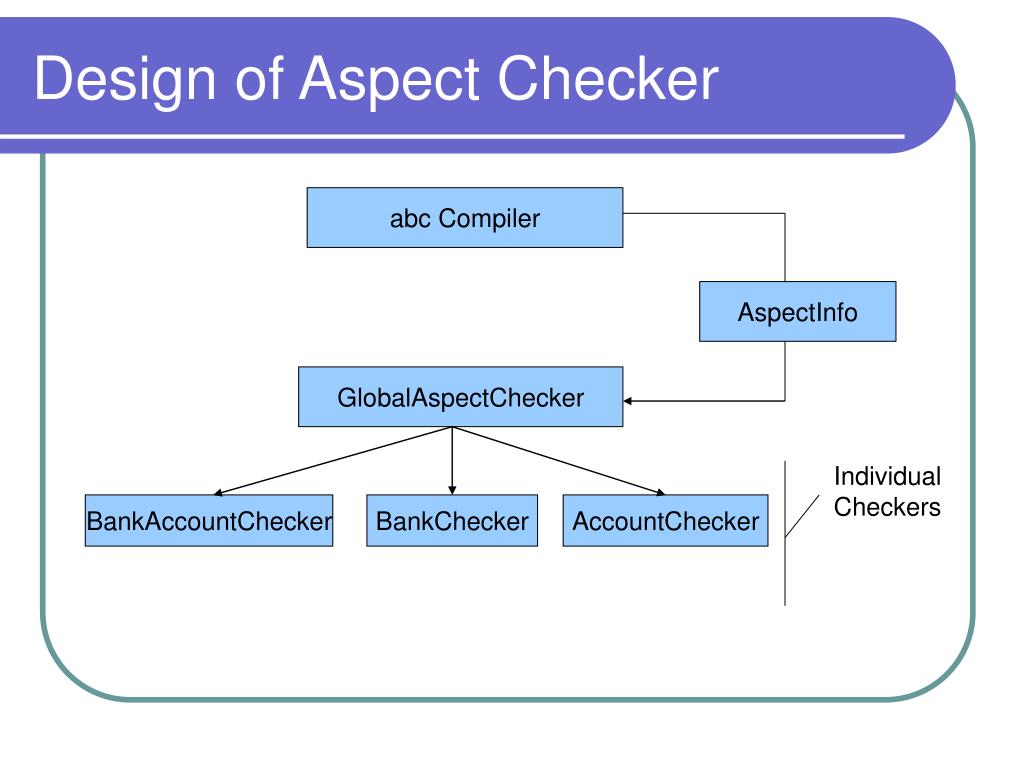 Design of Aspect Checker

abc Compiler

AspectInfo

GlobalAspectChecker

BankAccountChecker

BankChecker

AccountChecker

Individual Checkers